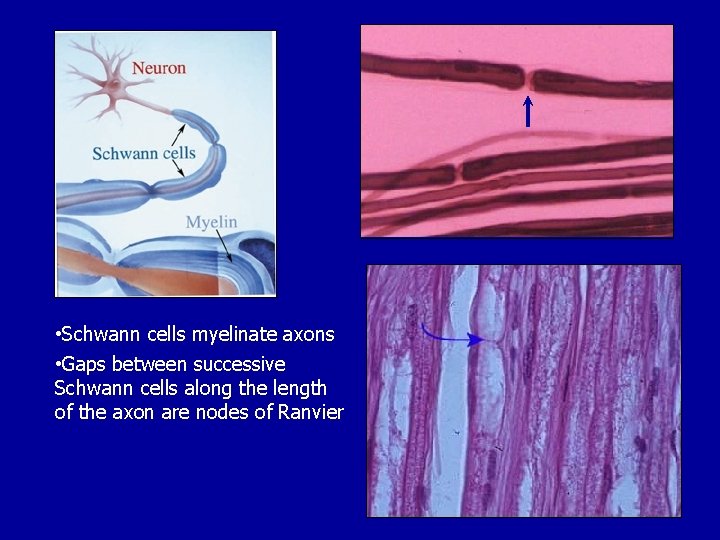 Neuron

Schwann cells

Myelin

•Schwann cells myelinate axons

•Gaps between successive Schwann cells along the length of the axon are nodes of Ranvier